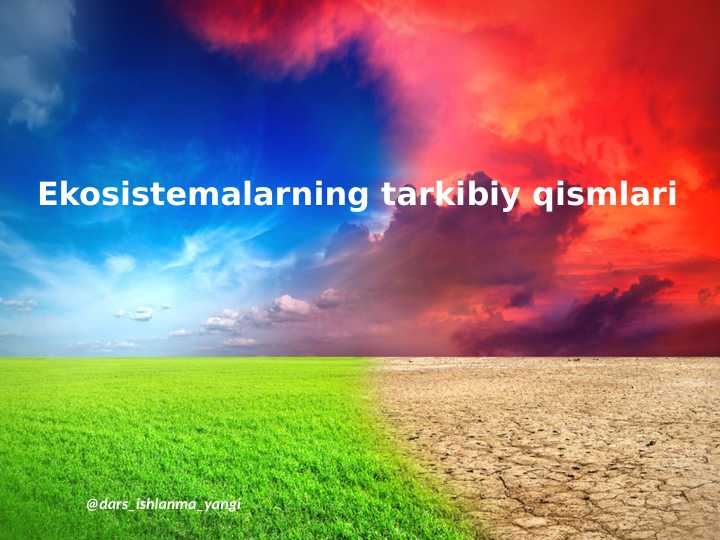 Ekosistemalarning tarkibiy qismlari

@dars_ishlanma_yangi